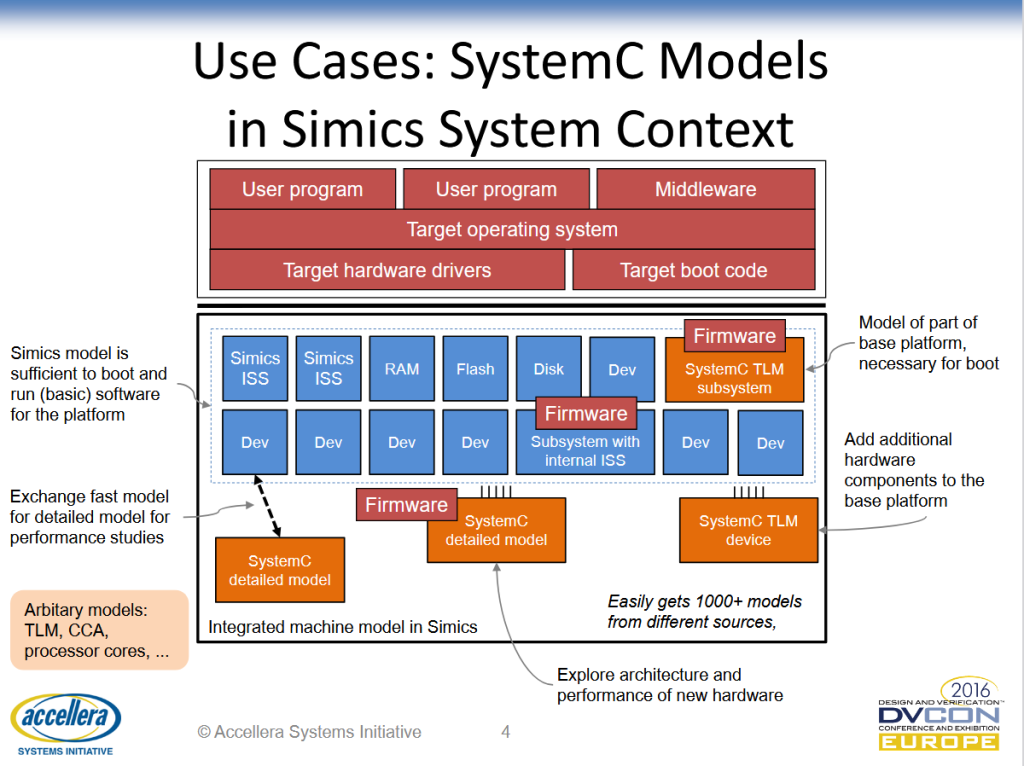 Use Cases: SystemC Models in Simics System Context

User program
User program
Middleware
Target operating system
Target hardware drivers
Target boot code

Simics model is sufficient to boot and run (basic) software for the platform

Simics ISS
Simics ISS
RAM
Flash
Disk
Dev
Firmware
SystemC TLM subsystem

Model of part of base platform, necessary for boot

Dev
Dev
Dev
Dev
Firmware
Subsystem with internal ISS
Dev
Dev

Add additional hardware components to the base platform

Exchange fast model for detailed model for performance studies

Firmware
SystemC detailed model

SystemC TLM device

SystemC detailed model

Arbitary models: TLM, CCA, processor cores, ...

Integrated machine model in Simics

Easily gets 1000+ models from different sources,

Explore architecture and performance of new hardware

accellera
SYSTEMS INITIATIVE

© Accellera Systems Initiative

4

2016
DESIGN AND VERIFICATION
DVCON
CONFERENCE AND EXHIBITION
EUROPE